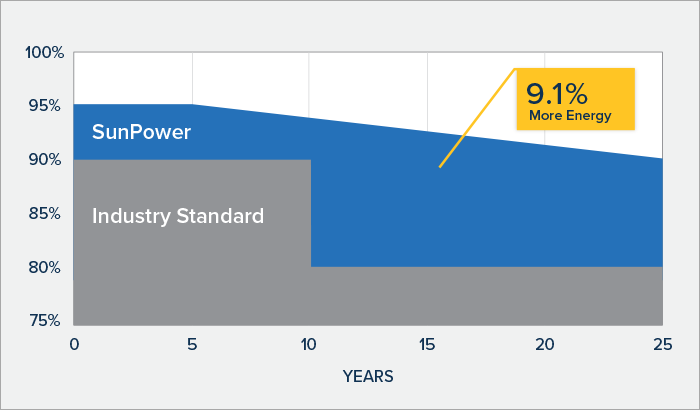 100%
95%
90%
85%
80%
75%

SunPower

Industry Standard

9.1%
More Energy

0 5 10 15 20 25

YEARS